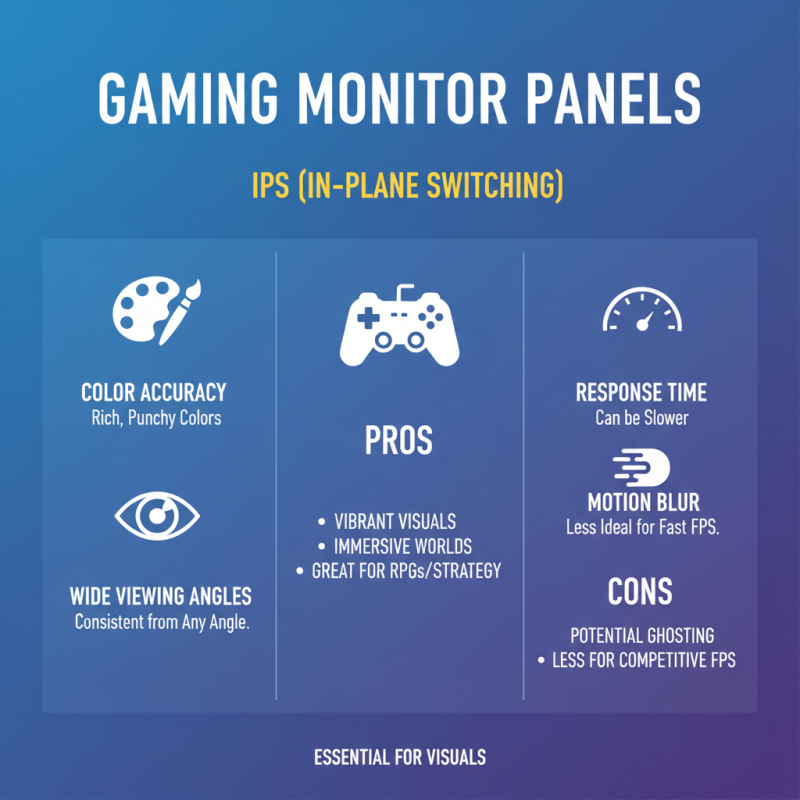 GAMING MONITOR PANELS

IPS (IN-PLANE SWITCHING)

COLOR ACCURACY
Rich, Punchy Colors

WIDE VIEWING ANGLES
Consistent from Any Angle.

PROS

• VIBRANT VISUALS
• IMMERSIVE WORLDS
• GREAT FOR RPGs/STRATEGY

RESPONSE TIME
Can be Slower

MOTION BLUR
Less Ideal for Fast FPS.

CONS

POTENTIAL GHOSTING
• LESS FOR COMPETITIVE FPS

ESSENTIAL FOR VISUALS